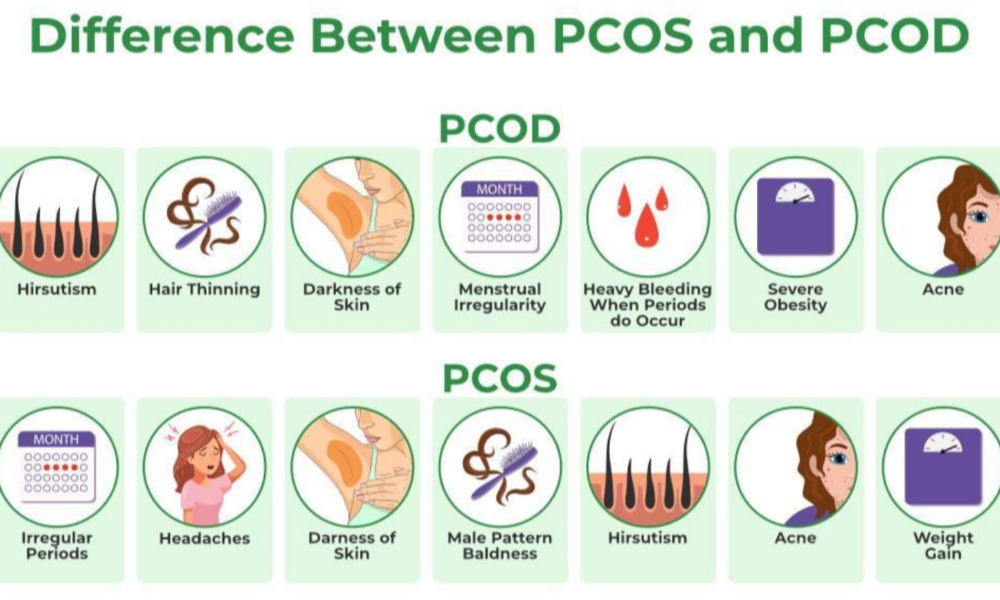 Difference Between PCOS and PCOD

PCOD

Hirsutism

Hair Thinning

Darkness of Skin

MONTH

Menstrual Irregularity

Heavy Bleeding When Periods do Occur

Severe Obesity

Acne

PCOS

MONTH

Irregular Periods

Headaches

Darness of Skin

Male Pattern Baldness

Hirsutism

Acne

Weight Gain